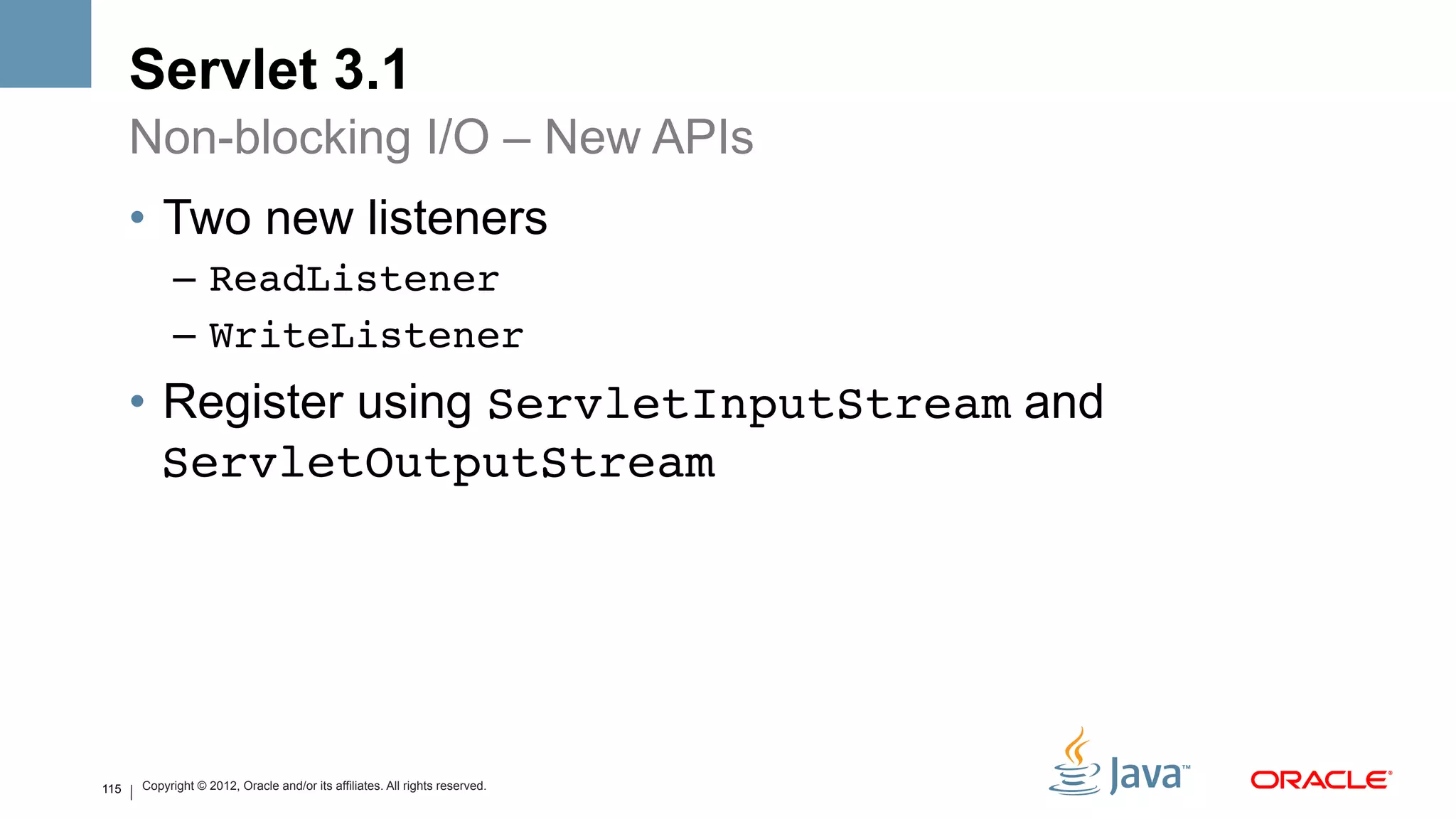 Servlet 3.1

Non-blocking I/O – New APIs

• Two new listeners
  – ReadListener
  – WriteListener
• Register using ServletInputStream and ServletOutputStream

115 | Copyright © 2012, Oracle and/or its affiliates. All rights reserved.

Java™

ORACLE®